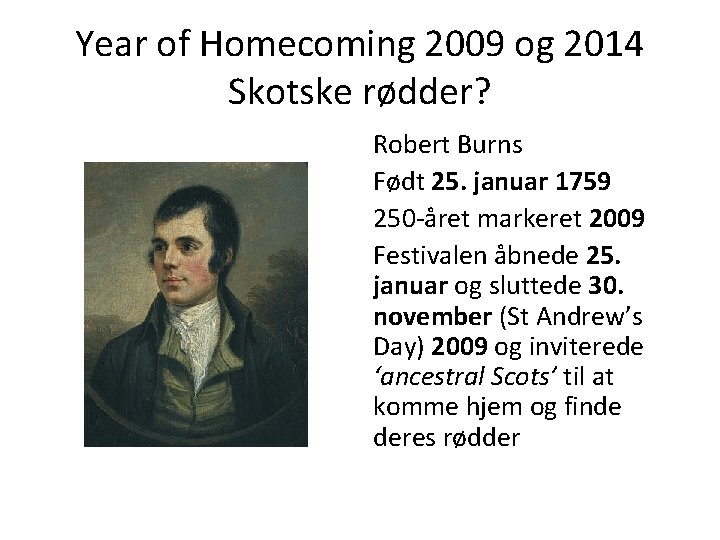 Year of Homecoming 2009 og 2014
Skotske rødder?

Robert Burns

Født 25. januar 1759

250-året markeret 2009

Festivalen åbnede 25. januar og sluttede 30. november (St Andrew's Day) 2009 og inviterede 'ancestral Scots' til at komme hjem og finde deres rødder